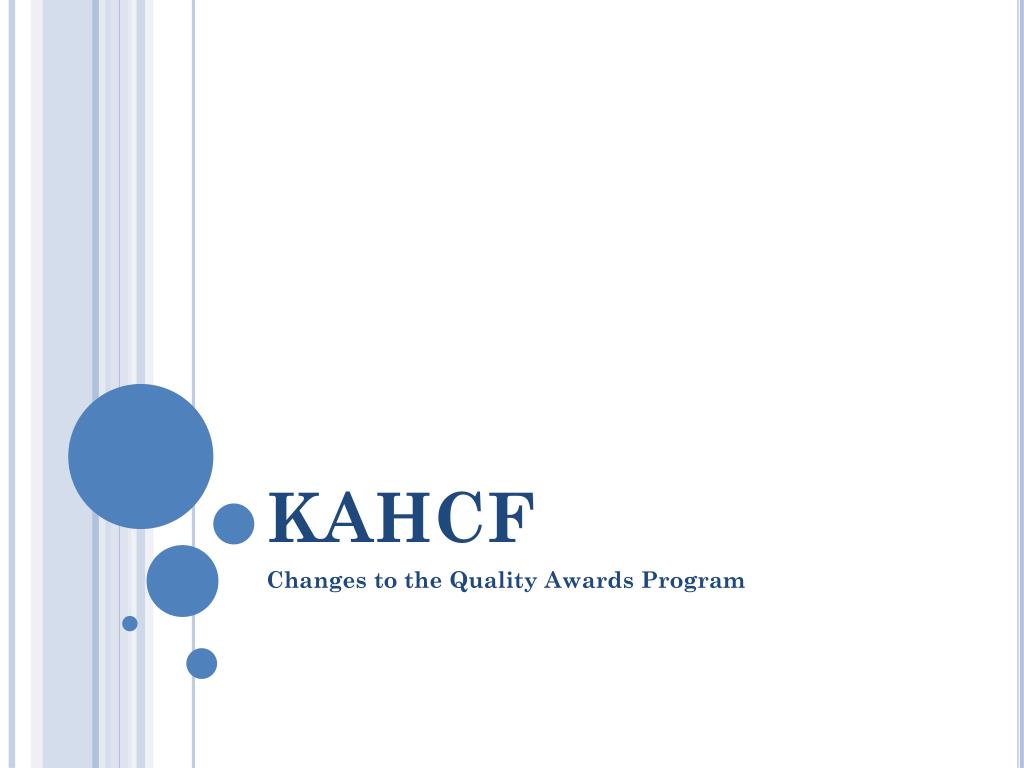 KAHCF

Changes to the Quality Awards Program